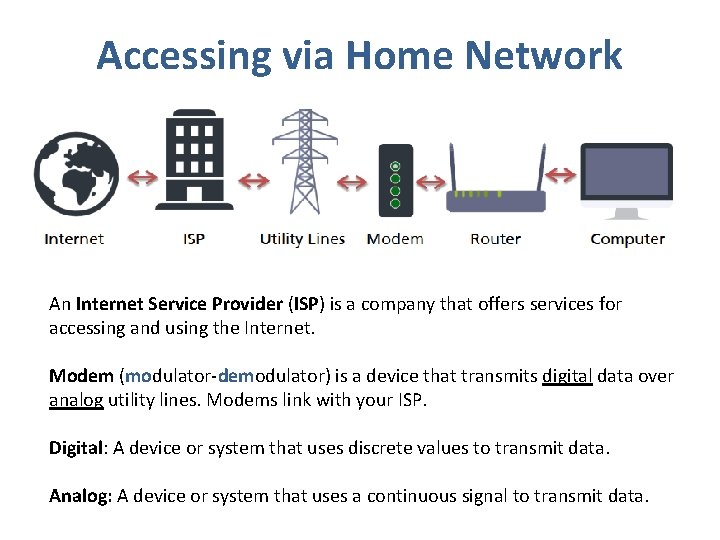 Accessing via Home Network

Internet ISP Utility Lines Modem Router Computer

An Internet Service Provider (ISP) is a company that offers services for accessing and using the Internet.

Modem (modulator-demodulator) is a device that transmits digital data over analog utility lines. Modems link with your ISP.

Digital: A device or system that uses discrete values to transmit data.

Analog: A device or system that uses a continuous signal to transmit data.